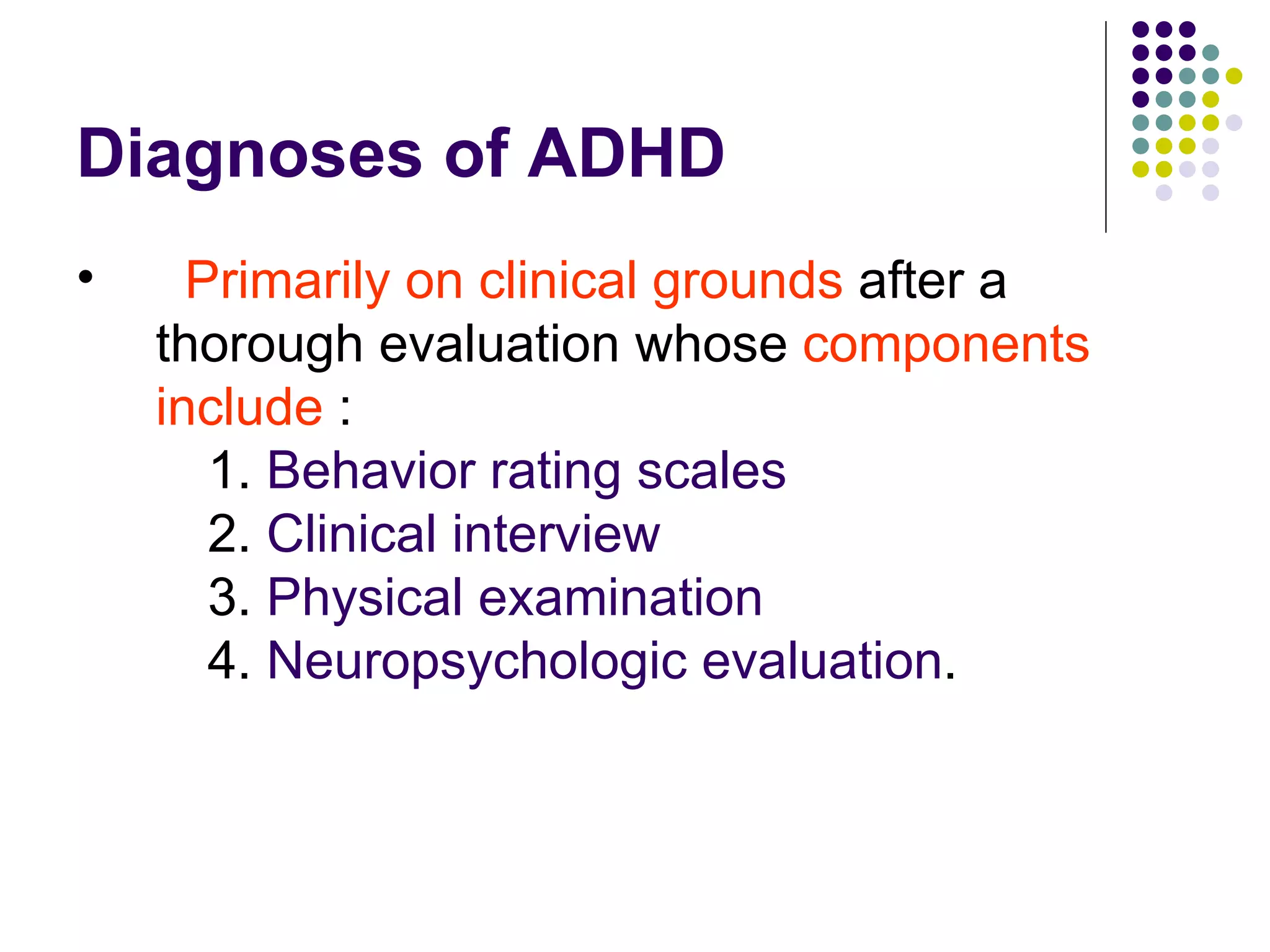 Diagnoses of ADHD

• Primarily on clinical grounds after a thorough evaluation whose components include :

1. Behavior rating scales
2. Clinical interview
3. Physical examination
4. Neuropsychologic evaluation.